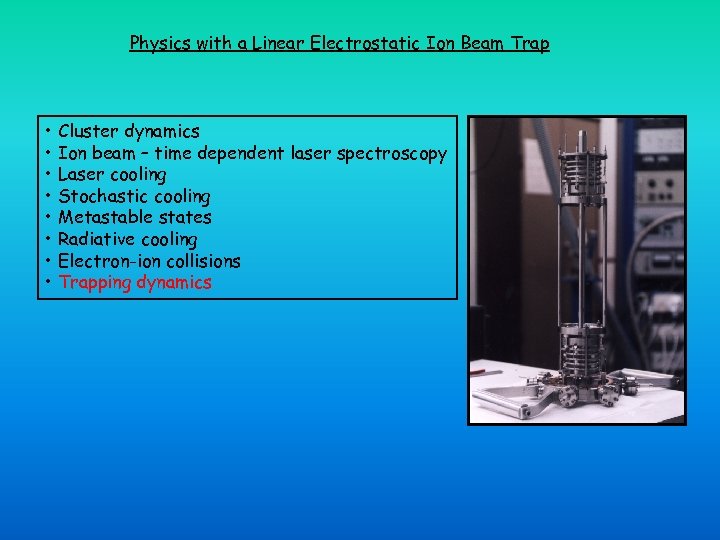 Physics with a Linear Electrostatic Ion Beam Trap

• Cluster dynamics
• Ion beam – time dependent laser spectroscopy
• Laser cooling
• Stochastic cooling
• Metastable states
• Radiative cooling
• Electron-ion collisions
• Trapping dynamics